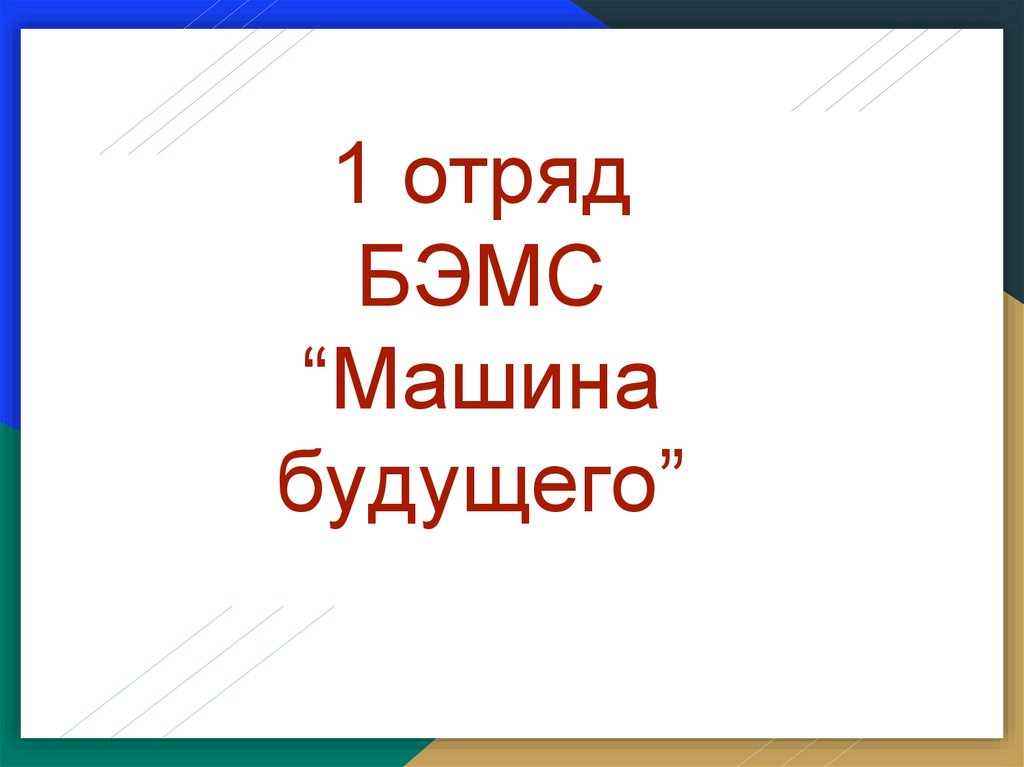 1 отряд
БЭМС
“Машина будущего”